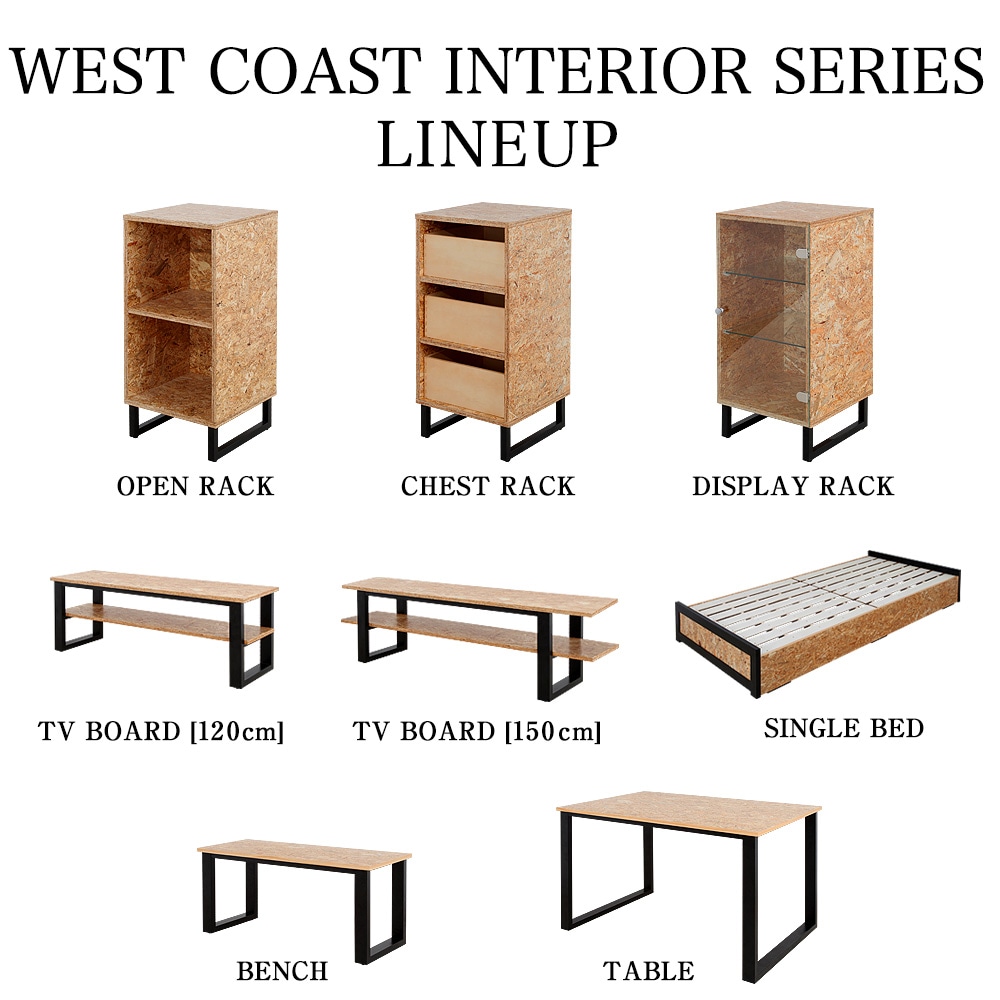 WEST COAST INTERIOR SERIES
LINEUP

OPEN RACK

CHEST RACK

DISPLAY RACK

TV BOARD [120cm]

TV BOARD [150cm]

SINGLE BED

BENCH

TABLE